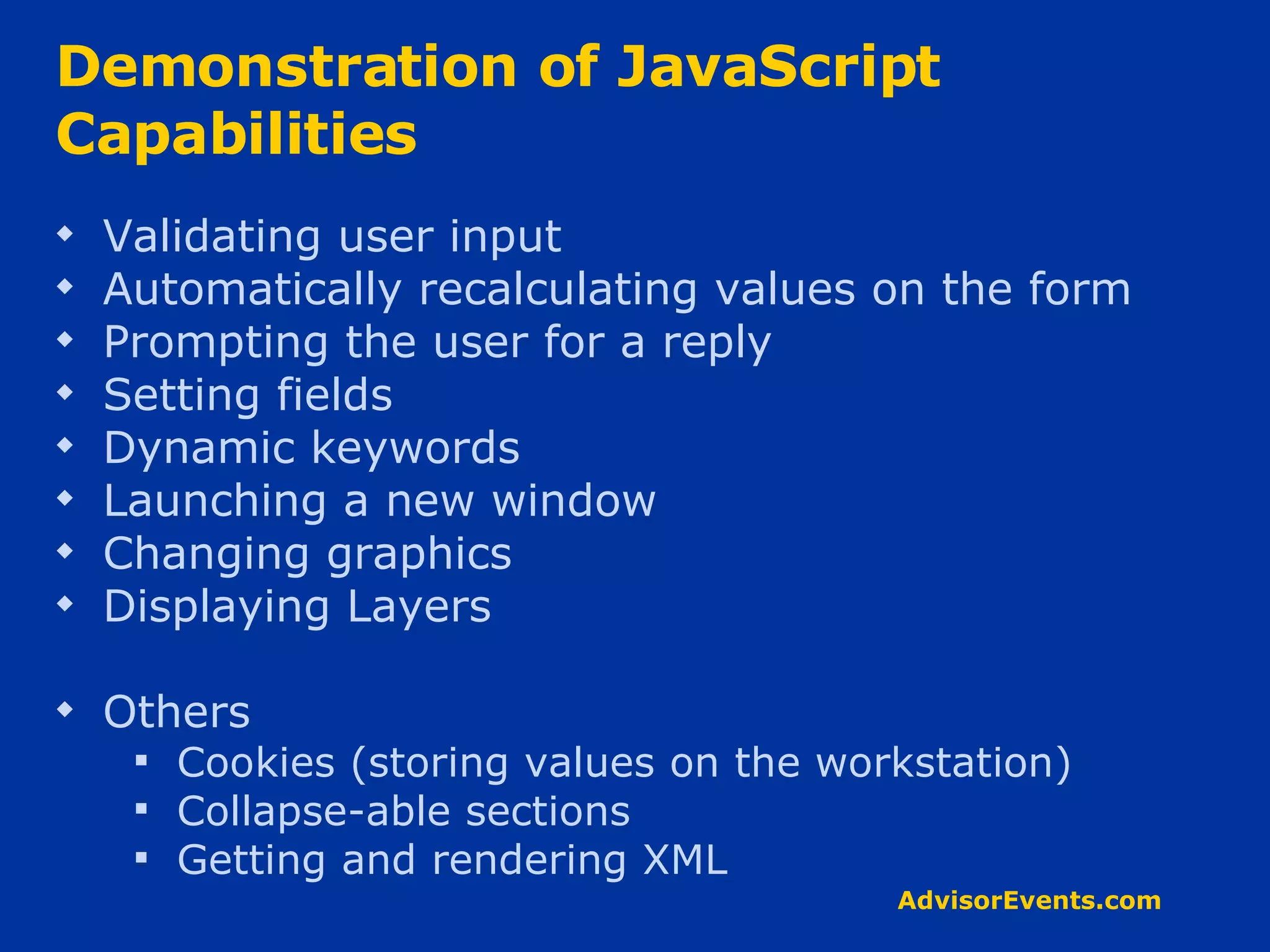 Demonstration of JavaScript Capabilities

- Validating user input
- Automatically recalculating values on the form
- Prompting the user for a reply
- Setting fields
- Dynamic keywords
- Launching a new window
- Changing graphics
- Displaying Layers

- Others
  - Cookies (storing values on the workstation)
  - Collapse-able sections
  - Getting and rendering XML

AdvisorEvents.com